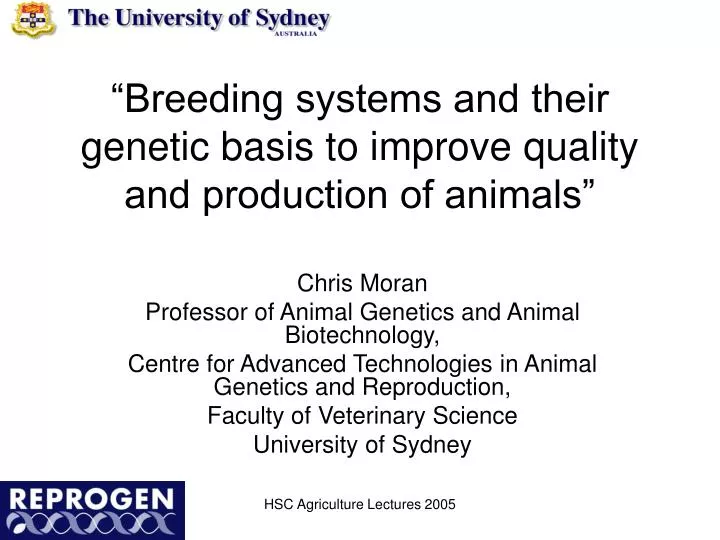 The University of Sydney
AUSTRALIA

“Breeding systems and their genetic basis to improve quality and production of animals”

Chris Moran
Professor of Animal Genetics and Animal Biotechnology,
Centre for Advanced Technologies in Animal Genetics and Reproduction,
Faculty of Veterinary Science
University of Sydney

REPROGEN

HSC Agriculture Lectures 2005